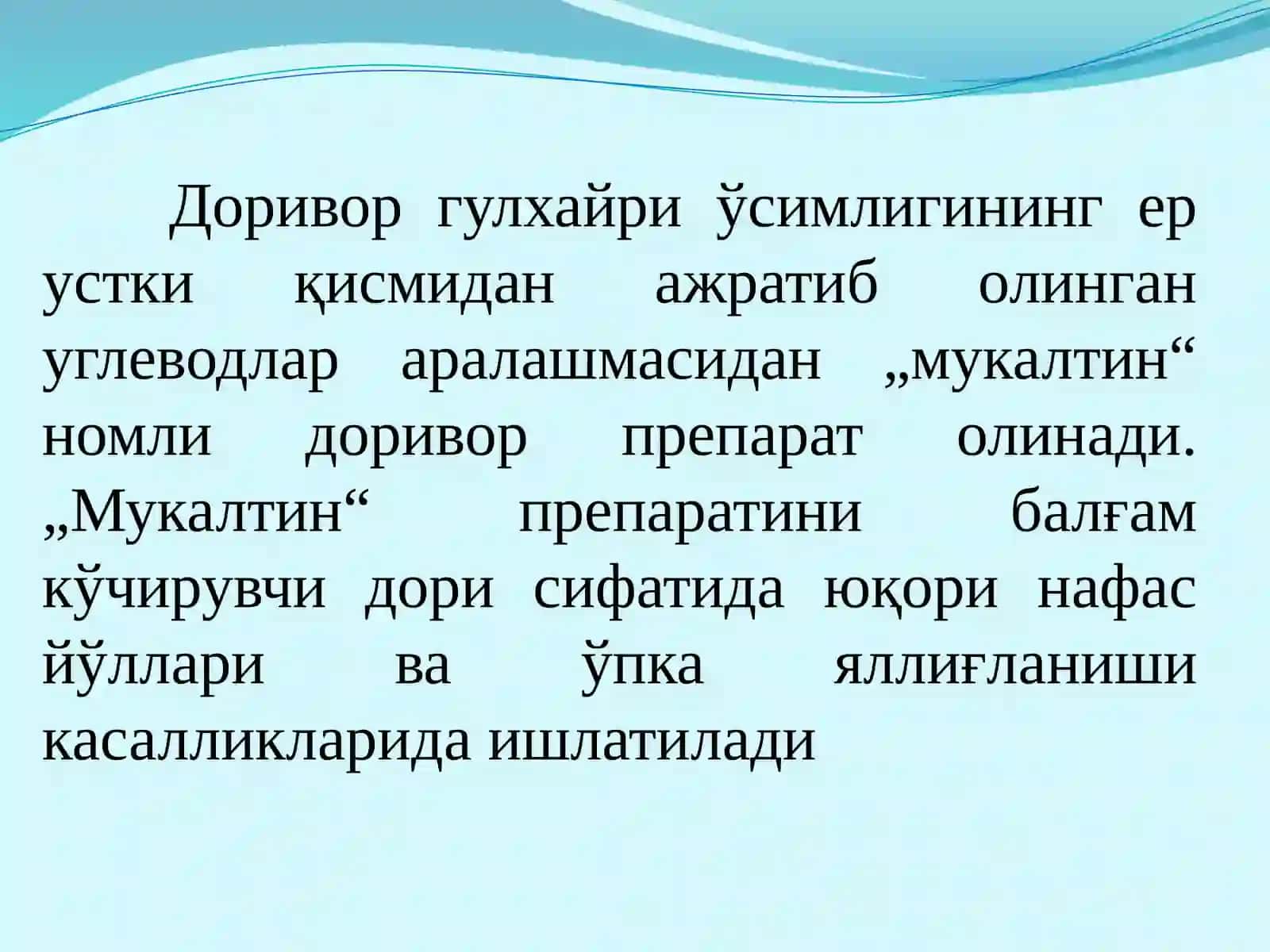 Доривор гулхайри ўсимлигининг ер устки қисмидан ажратиб олинган углеводлар аралашмасидан „мукалтин“ номли доривор препарат олинади. „Мукалтин“ препаратини балғам кўчирувчи дори сифатида юқори нафас йўллари ва ўпка яллиғланиши касалликларида ишлатилади